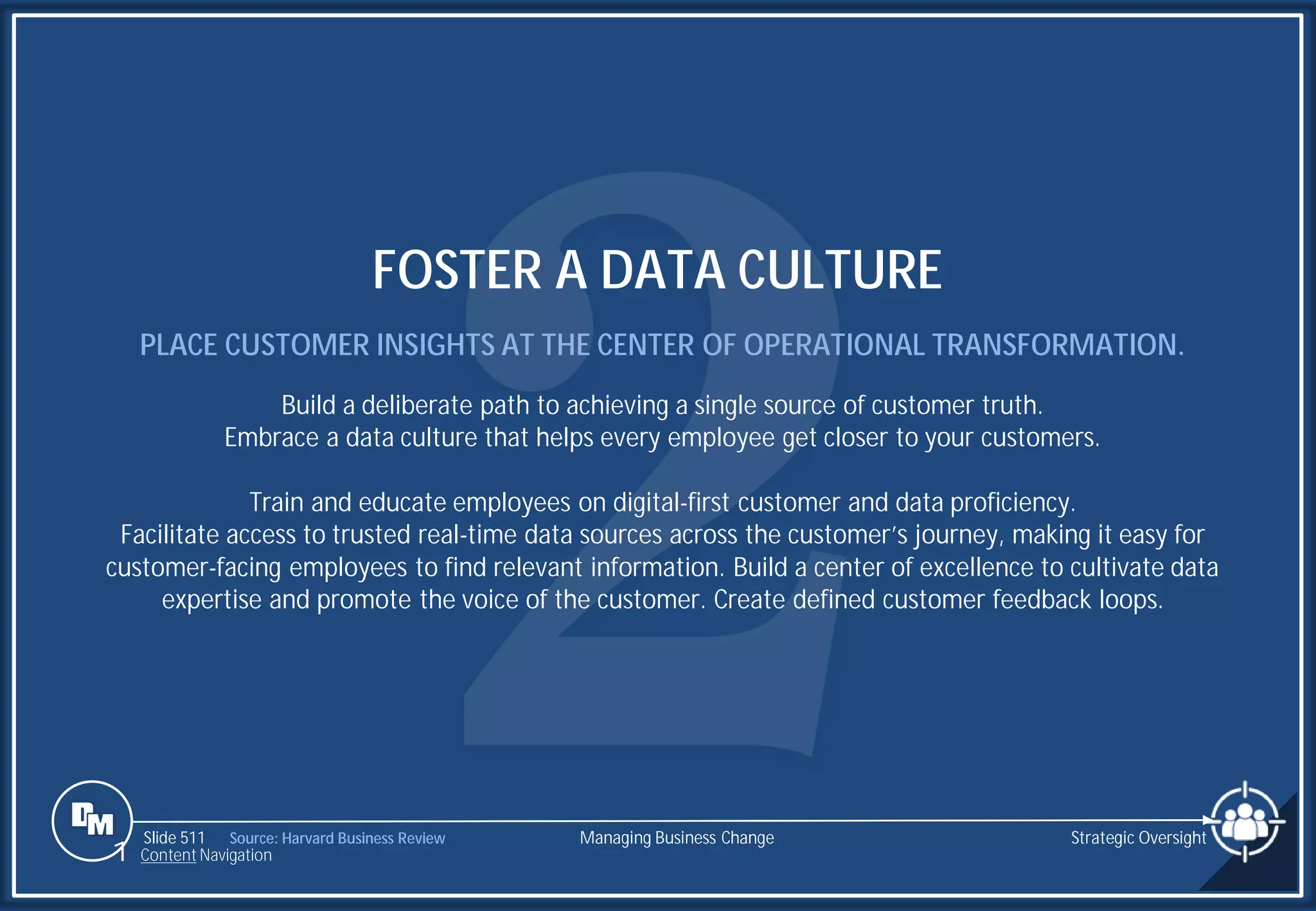 2

FOSTER A DATA CULTURE

PLACE CUSTOMER INSIGHTS AT THE CENTER OF OPERATIONAL TRANSFORMATION.

Build a deliberate path to achieving a single source of customer truth. Embrace a data culture that helps every employee get closer to your customers.

Train and educate employees on digital-first customer and data proficiency. Facilitate access to trusted real-time data sources across the customer's journey, making it easy for customer-facing employees to find relevant information. Build a center of excellence to cultivate data expertise and promote the voice of the customer. Create defined customer feedback loops.

DM

Slide 511 Source: Harvard Business Review
Content Navigation

Managing Business Change

Strategic Oversight